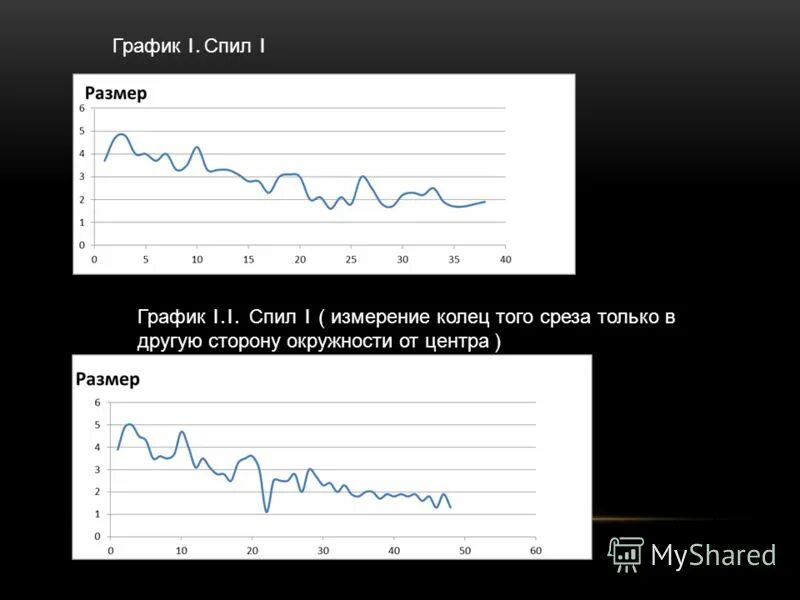 График I. Спил I

Размер

6
5
4
3
2
1
0
0 5 10 15 20 25 30 35 40

График I.I. Спил I ( измерение колец того среза только в другую сторону окружности от центра )

Размер

6
5
4
3
2
1
0
0 10 20 30 40 50 60

MyShared